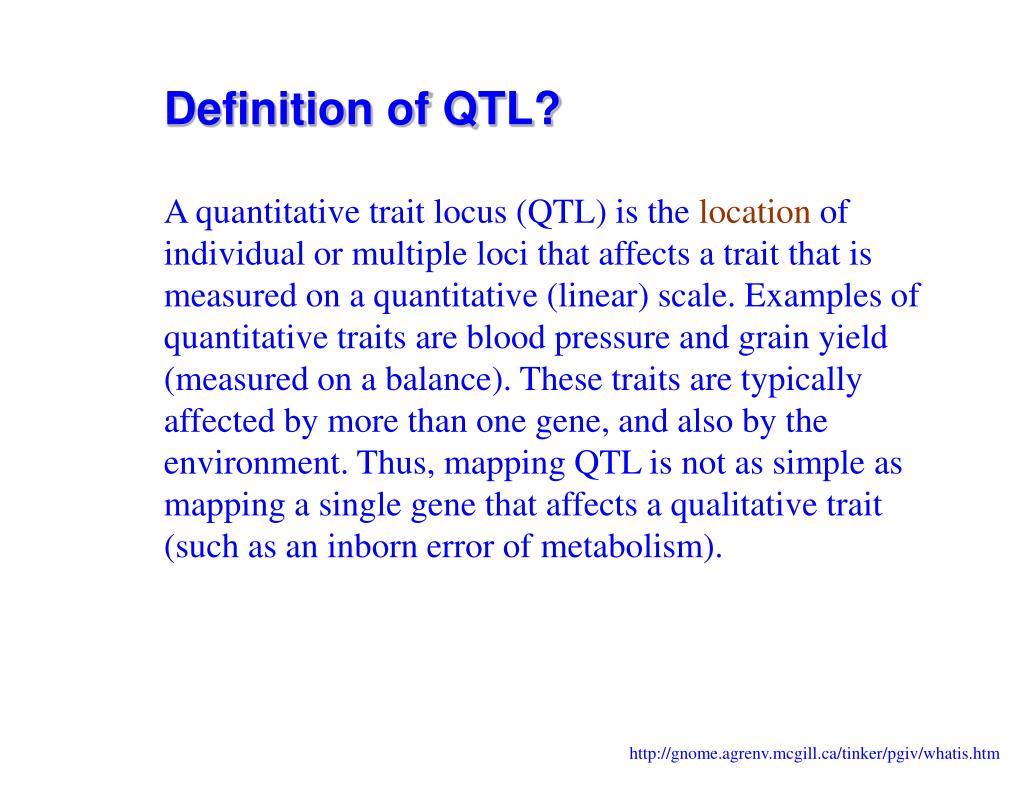 Definition of QTL?

A quantitative trait locus (QTL) is the location of individual or multiple loci that affects a trait that is measured on a quantitative (linear) scale. Examples of quantitative traits are blood pressure and grain yield (measured on a balance). These traits are typically affected by more than one gene, and also by the environment. Thus, mapping QTL is not as simple as mapping a single gene that affects a qualitative trait (such as an inborn error of metabolism).

http://gnome.agrenv.mcgill.ca/tinker/pgiv/whatis.htm